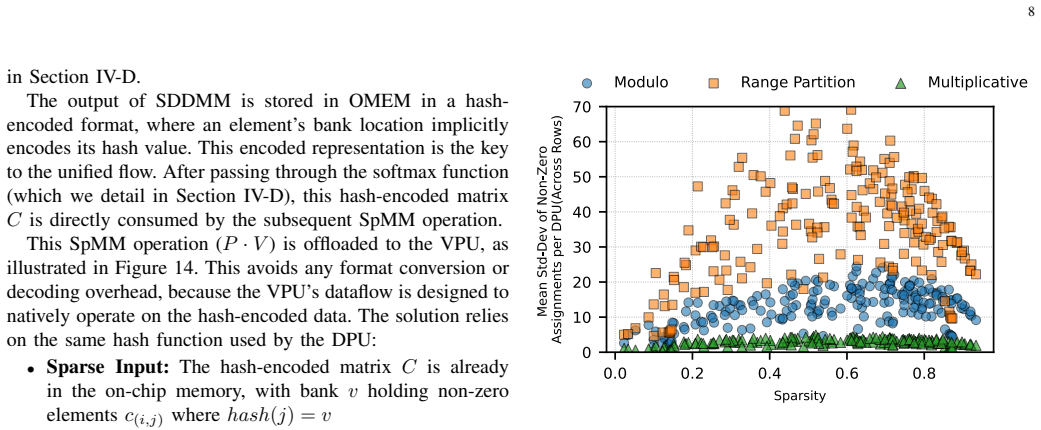 8

in Section IV-D.

The output of SDDMM is stored in OMEM in a hash-encoded format, where an element's bank location implicitly encodes its hash value. This encoded representation is the key to the unified flow. After passing through the softmax function (which we detail in Section IV-D), this hash-encoded matrix $C$ is directly consumed by the subsequent SpMM operation.

This SpMM operation ($P \cdot V$) is offloaded to the VPU, as illustrated in Figure 14. This avoids any format conversion or decoding overhead, because the VPU's dataflow is designed to natively operate on the hash-encoded data. The solution relies on the same hash function used by the DPU:

• Sparse Input: The hash-encoded matrix $C$ is already in the on-chip memory, with bank $v$ holding non-zero elements $c_{(i,j)}$ where $hash(j) = v$

Modulo Range Partition Multiplicative

Mean Std-Dev of Non-Zero Assignments per DPU(Across Rows)

70
60
50
40
30
20
10
0

0.0 0.2 0.4 0.6 0.8

Sparsity